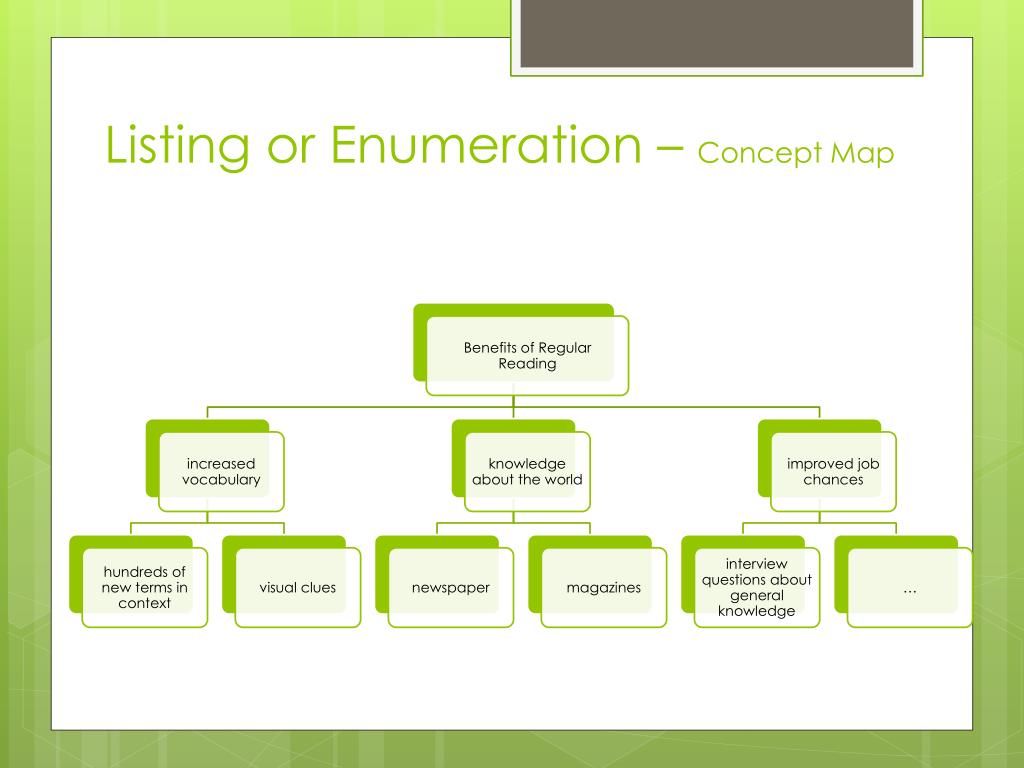 Listing or Enumeration – Concept Map

Benefits of Regular Reading

increased vocabulary

knowledge about the world

improved job chances

hundreds of new terms in context

visual clues

newspaper

magazines

interview questions about general knowledge

…